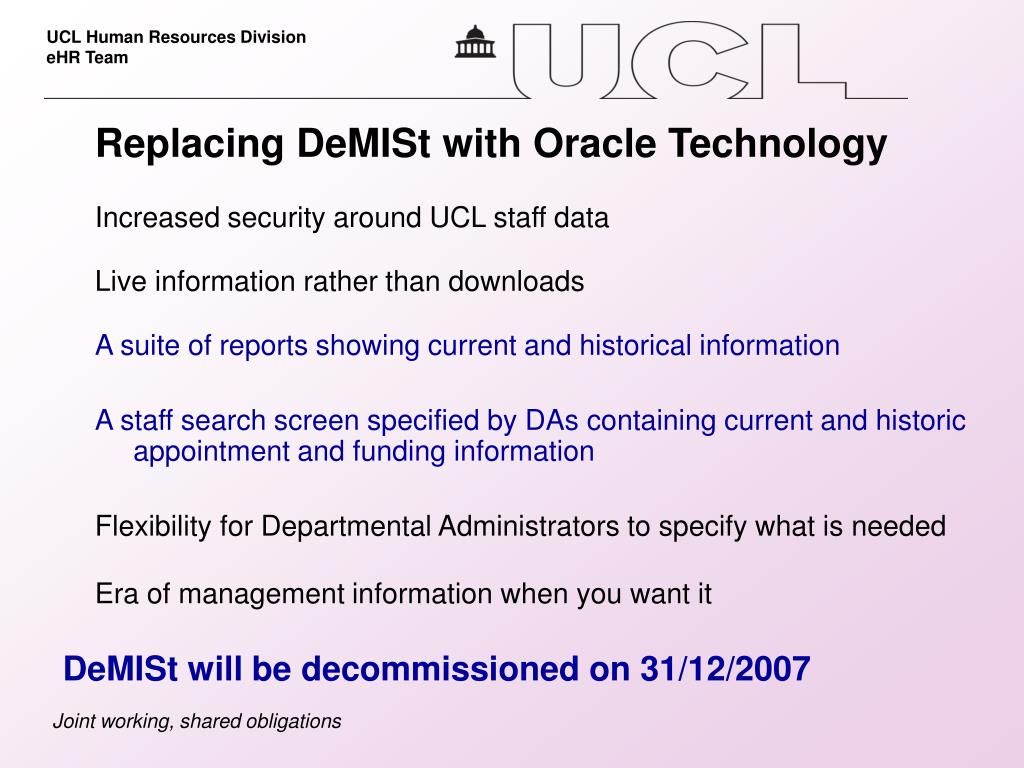 UCL Human Resources Division
eHR Team

UCL

Replacing DeMISt with Oracle Technology

Increased security around UCL staff data

Live information rather than downloads

A suite of reports showing current and historical information

A staff search screen specified by DAs containing current and historic appointment and funding information

Flexibility for Departmental Administrators to specify what is needed

Era of management information when you want it

DeMISt will be decommissioned on 31/12/2007

Joint working, shared obligations